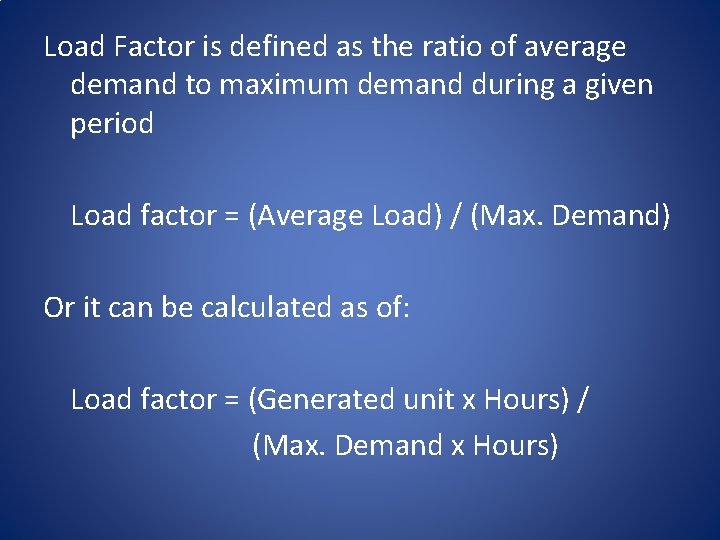 Load Factor is defined as the ratio of average demand to maximum demand during a given period

Load factor = (Average Load) / (Max. Demand)

Or it can be calculated as of:

Load factor = (Generated unit x Hours) / (Max. Demand x Hours)